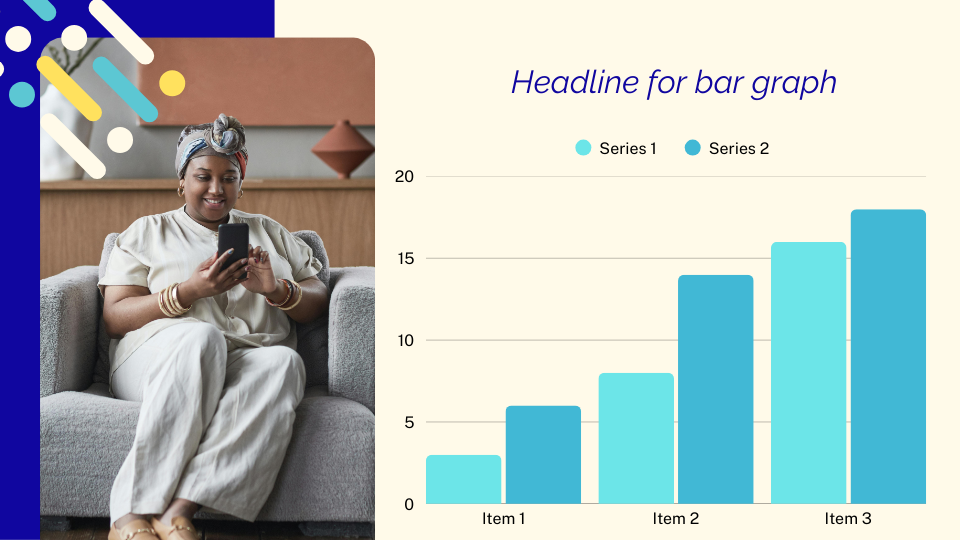 Headline for bar graph

Series 1 Series 2

20
15
10
5
0

Item 1 Item 2 Item 3